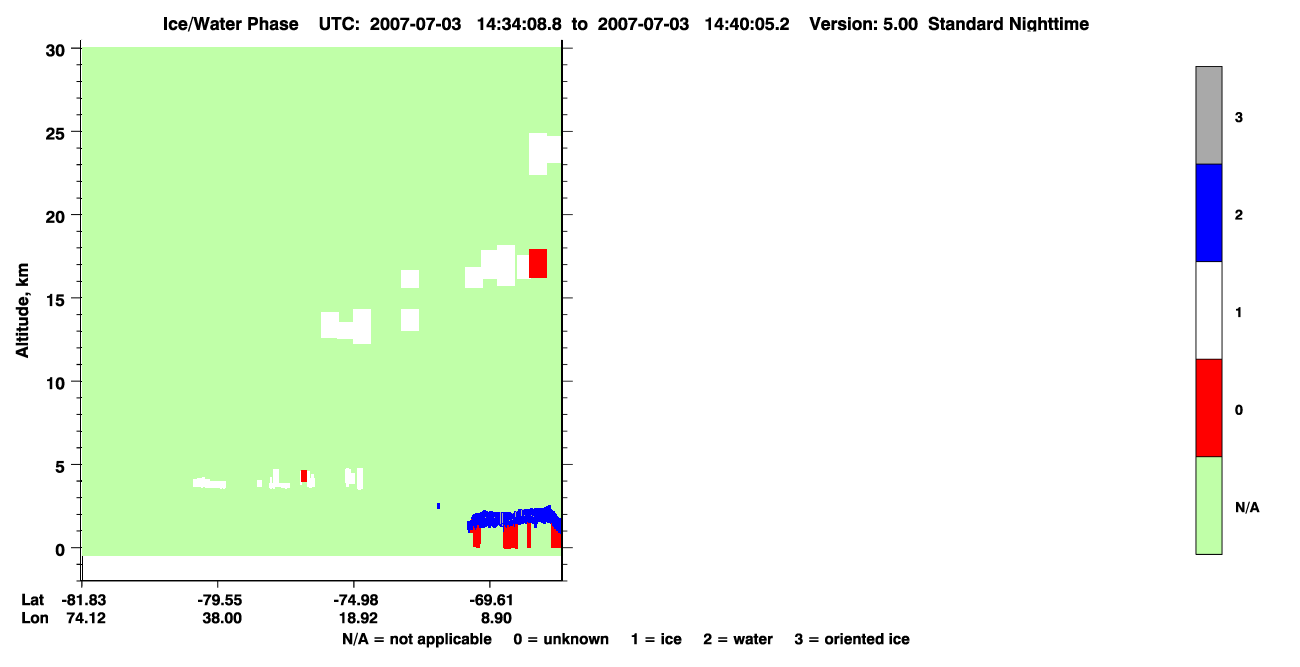 Ice/Water Phase UTC: 2007-07-03 14:34:08.8 to 2007-07-03 14:40:05.2 Version: 5.00 Standard Nighttime

Altitude, km

30
25
20
15
10
5
0

Lat -81.83 -79.55 -74.98 -69.61
Lon 74.12 38.00 18.92 8.90

3
2
1
0
N/A

N/A = not applicable 0 = unknown 1 = ice 2 = water 3 = oriented ice